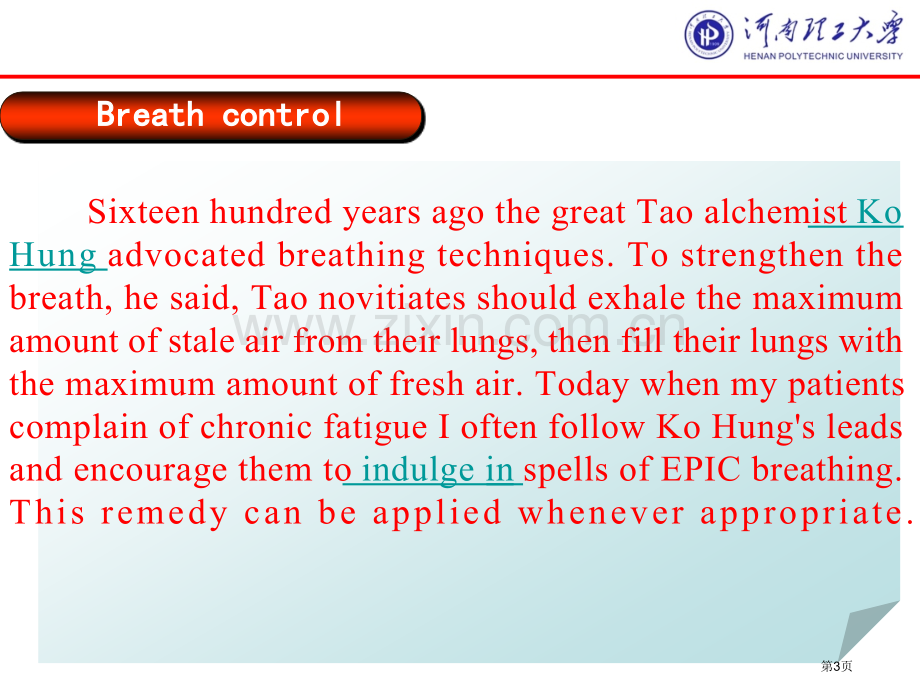 河南理工大学
HENAN POLYTECHNIC UNIVERSITY

Breath control

Sixteen hundred years ago the great Tao alchemist Ko Hung advocated breathing techniques. To strengthen the breath, he said, Tao novitiates should exhale the maximum amount of stale air from their lungs, then fill their lungs with the maximum amount of fresh air. Today when my patients complain of chronic fatigue I often follow Ko Hung's leads and encourage them to indulge in spells of EPIC breathing. This remedy can be applied whenever appropriate.

第3页

www.zixin.com.cn